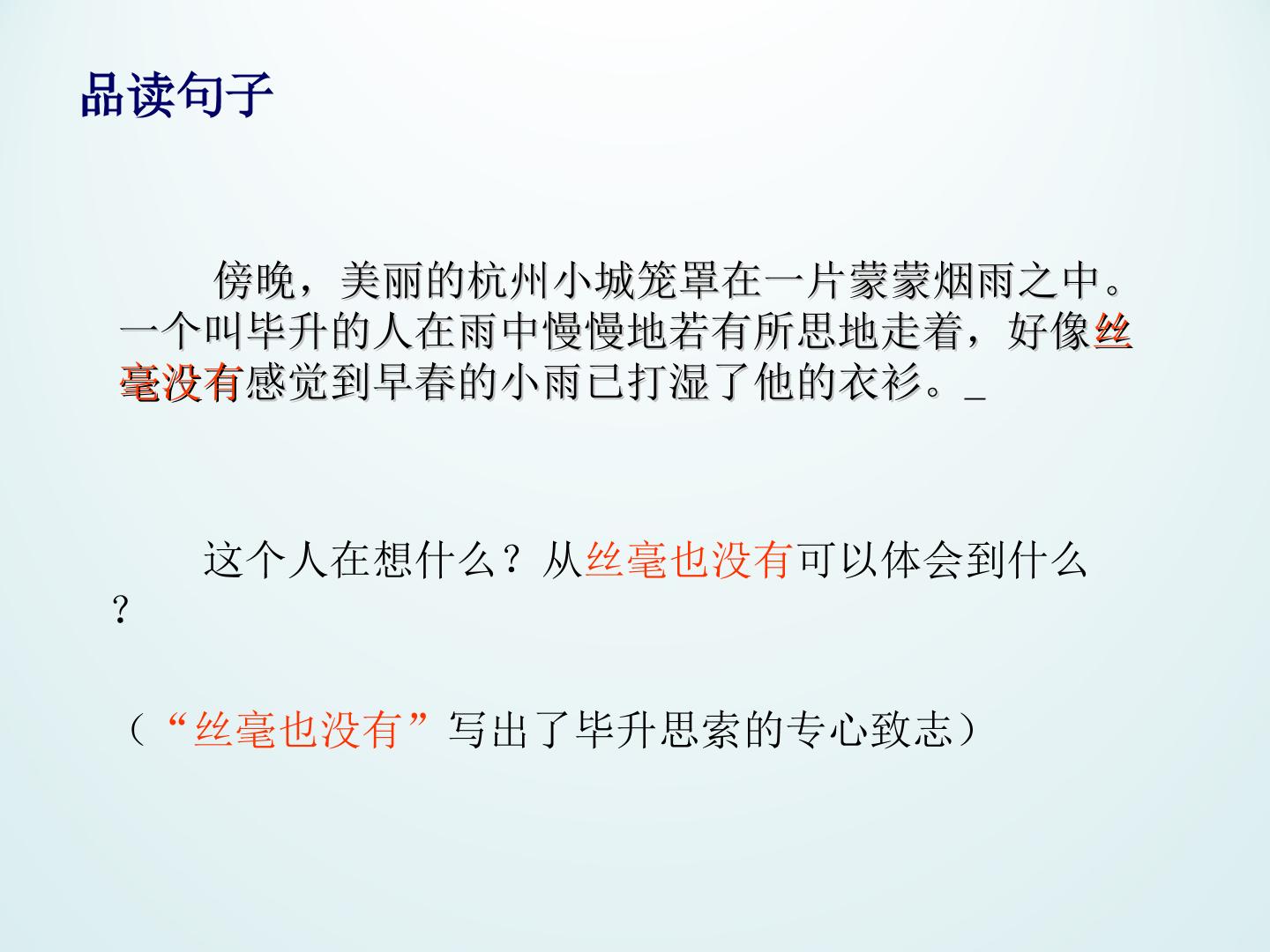 品读句子

傍晚，美丽的杭州小城笼罩在一片蒙蒙烟雨之中。一个叫毕升的人在雨中慢慢地若有所思地走着，好像丝毫没有感觉到早春的小雨已打湿了他的衣衫。_

这个人在想什么？从丝毫也没有可以体会到什么？

（“丝毫也没有”写出了毕升思索的专心致志）